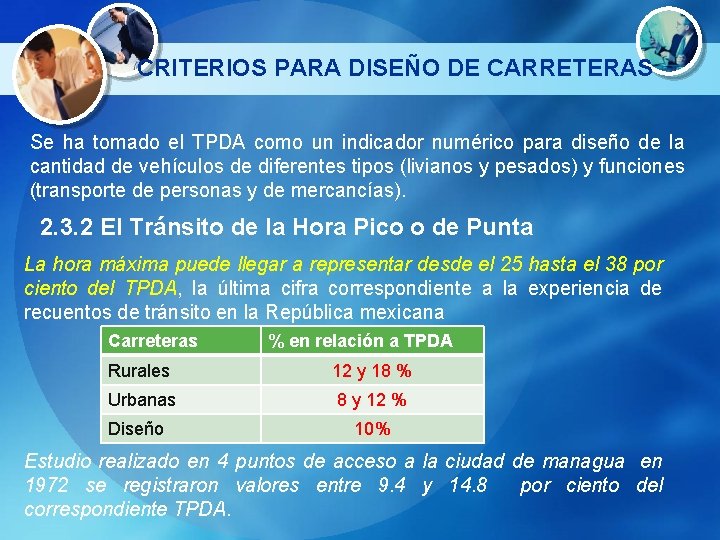 CRITERIOS PARA DISEÑO DE CARRETERAS

Se ha tomado el TPDA como un indicador numérico para diseño de la cantidad de vehículos de diferentes tipos (livianos y pesados) y funciones (transporte de personas y de mercancías).

2.3.2 El Tránsito de la Hora Pico o de Punta

La hora máxima puede llegar a representar desde el 25 hasta el 38 por ciento del TPDA, la última cifra correspondiente a la experiencia de recuentos de tránsito en la República mexicana

| Carreteras | % en relación a TPDA |
|---|---|
| Rurales | 12 y 18 % |
| Urbanas | 8 y 12 % |
| Diseño | 10% |

Estudio realizado en 4 puntos de acceso a la ciudad de managua en 1972 se registraron valores entre 9.4 y 14.8 por ciento del correspondiente TPDA.